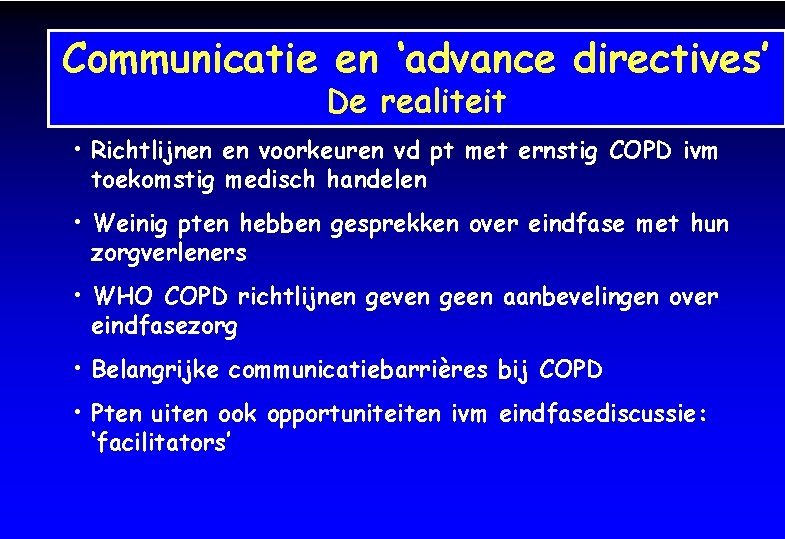 Communicatie en 'advance directives'
De realiteit

• Richtlijnen en voorkeuren vd pt met ernstig COPD ivm toekomstig medisch handelen

• Weinig pten hebben gesprekken over eindfase met hun zorgverleners

• WHO COPD richtlijnen geven geen aanbevelingen over eindfasezorg

• Belangrijke communicatiebarrières bij COPD

• Pten uiten ook opportuniteiten ivm eindfasediscussie: 'facilitators'